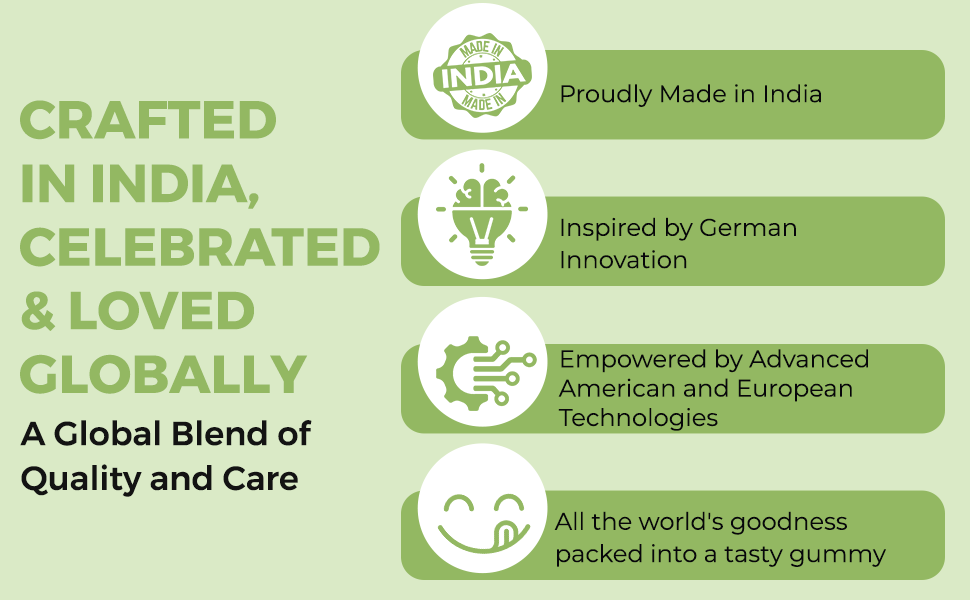 CRAFTED IN INDIA, CELEBRATED & LOVED GLOBALLY

A Global Blend of Quality and Care

MADE IN
INDIA
MADE IN

Proudly Made in India

Inspired by German Innovation

Empowered by Advanced American and European Technologies

All the world's goodness packed into a tasty gummy